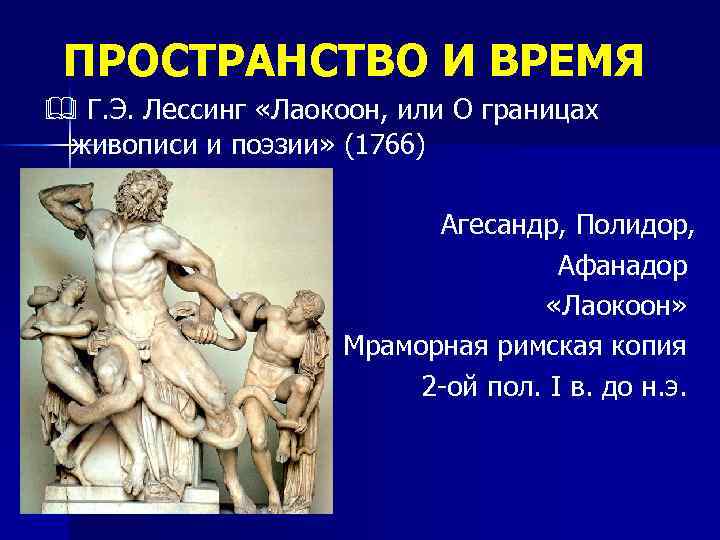 ПРОСТРАНСТВО И ВРЕМЯ

Г.Э. Лессинг «Лаокоон, или О границах живописи и поэзии» (1766)

Агесандр, Полидор, Афанадор «Лаокоон» Мраморная римская копия 2-ой пол. I в. до н.э.